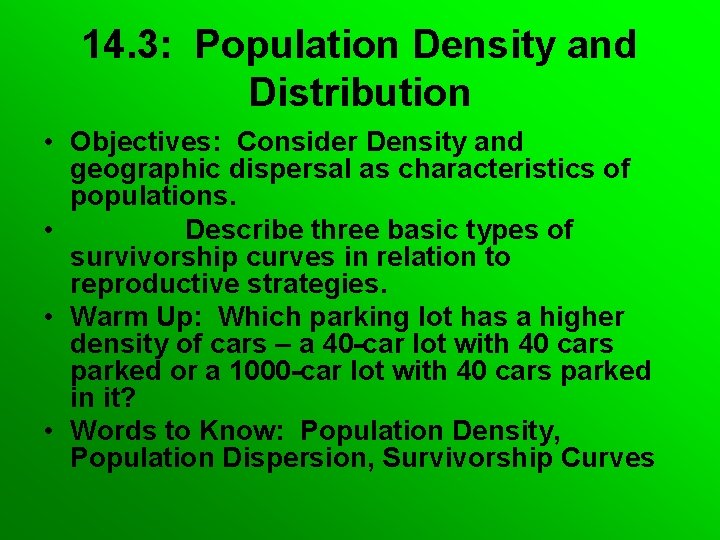 14.3: Population Density and Distribution

• Objectives: Consider Density and geographic dispersal as characteristics of populations.

• Describe three basic types of survivorship curves in relation to reproductive strategies.

• Warm Up: Which parking lot has a higher density of cars – a 40-car lot with 40 cars parked or a 1000-car lot with 40 cars parked in it?

• Words to Know: Population Density, Population Dispersion, Survivorship Curves